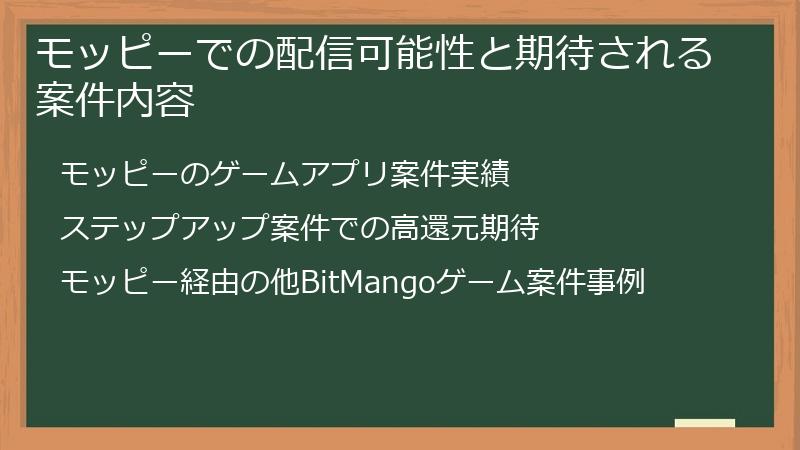 モッピーでの配信可能性と期待される案件内容

モッピーのゲームアプリ案件実績

ステップアップ案件での高還元期待

モッピー経由の他BitMangoゲーム案件事例